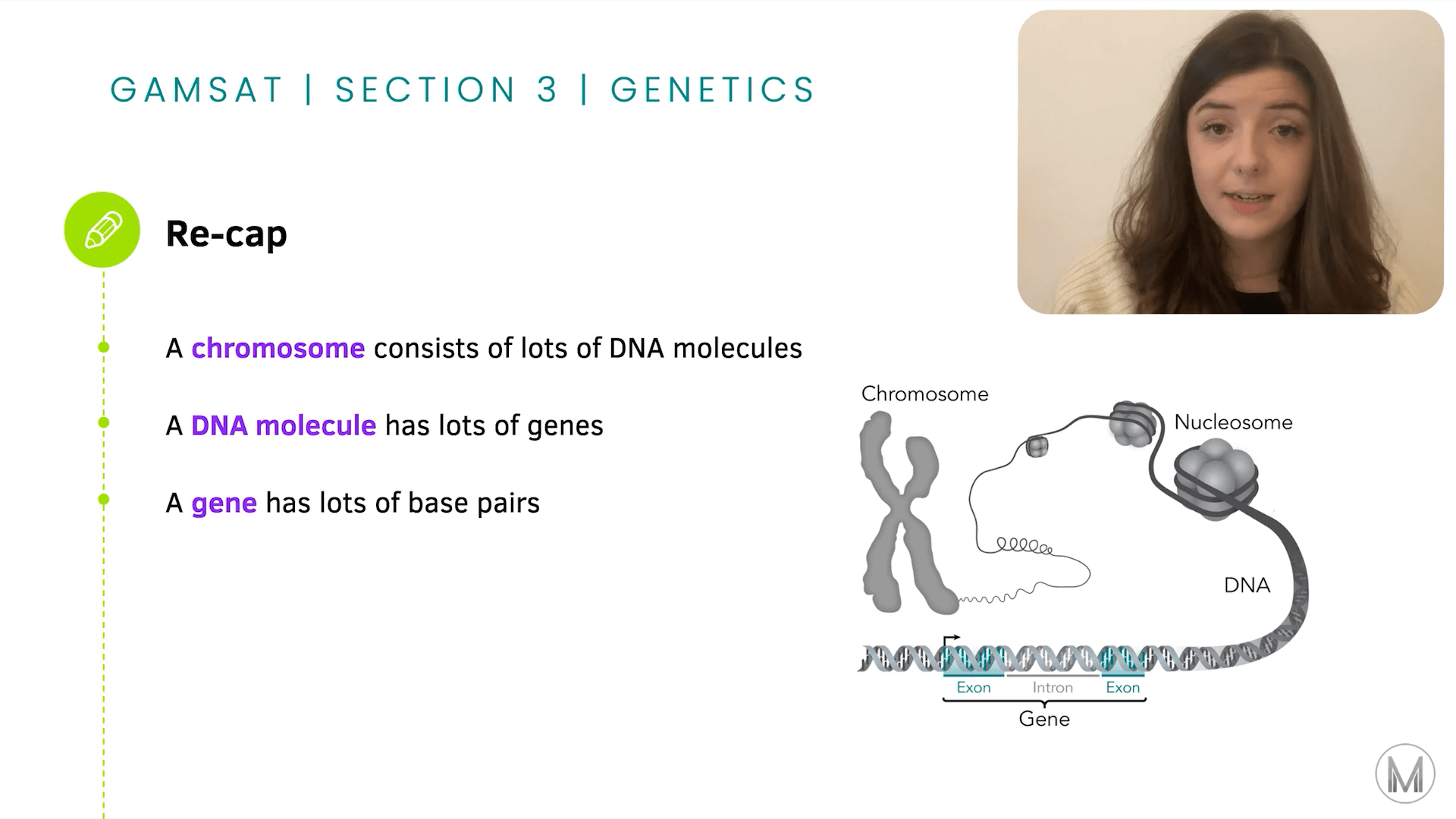 GAMSAT | SECTION 3 | GENETICS

Re-cap

A chromosome consists of lots of DNA molecules

A DNA molecule has lots of genes

A gene has lots of base pairs

Chromosome

Nucleosome

DNA

Exon

Intron

Exon

Gene

M